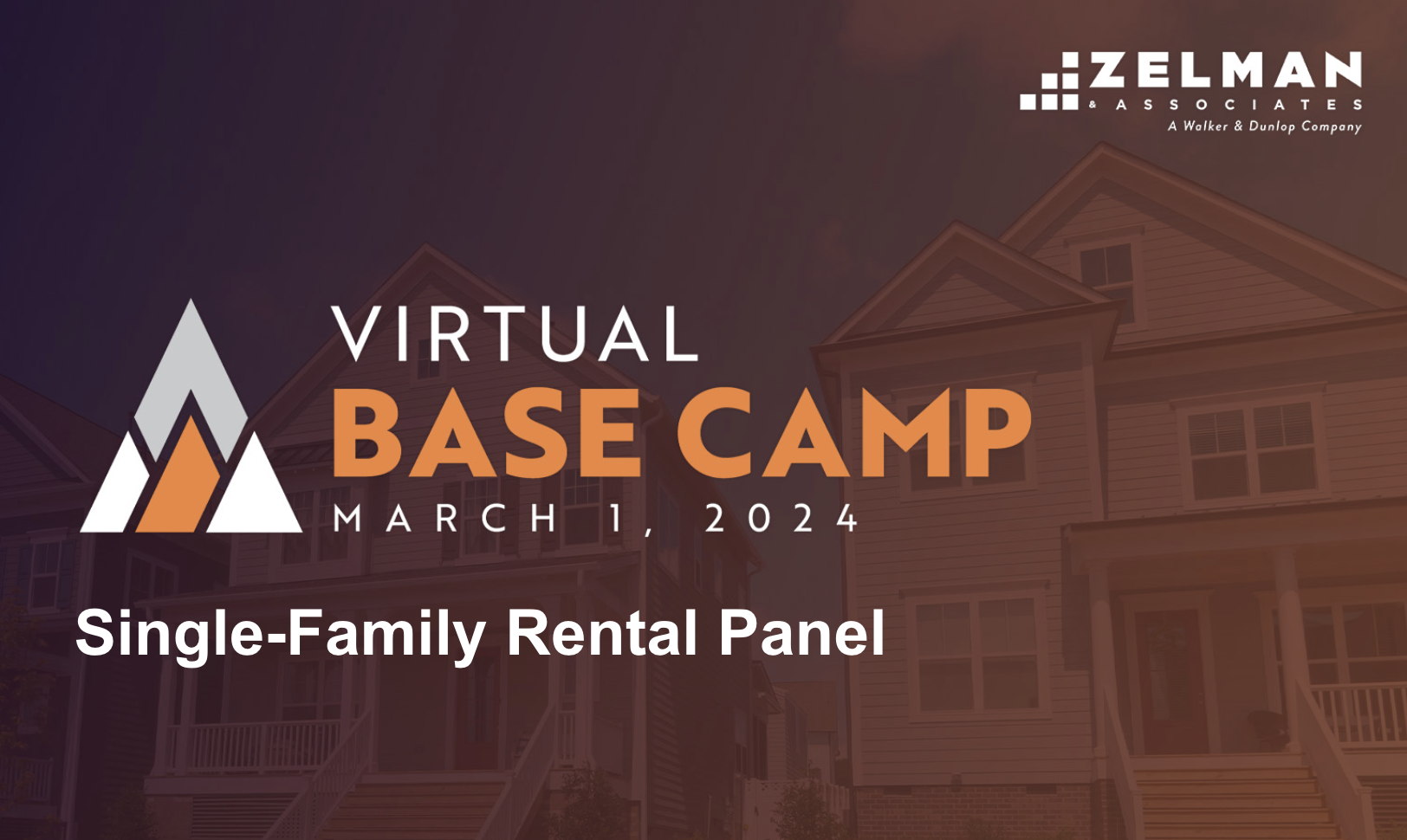 ZELMAN
& ASSOCIATES
A Walker & Dunlop Company

VIRTUAL
BASE CAMP
MARCH 1, 2024

Single-Family Rental Panel